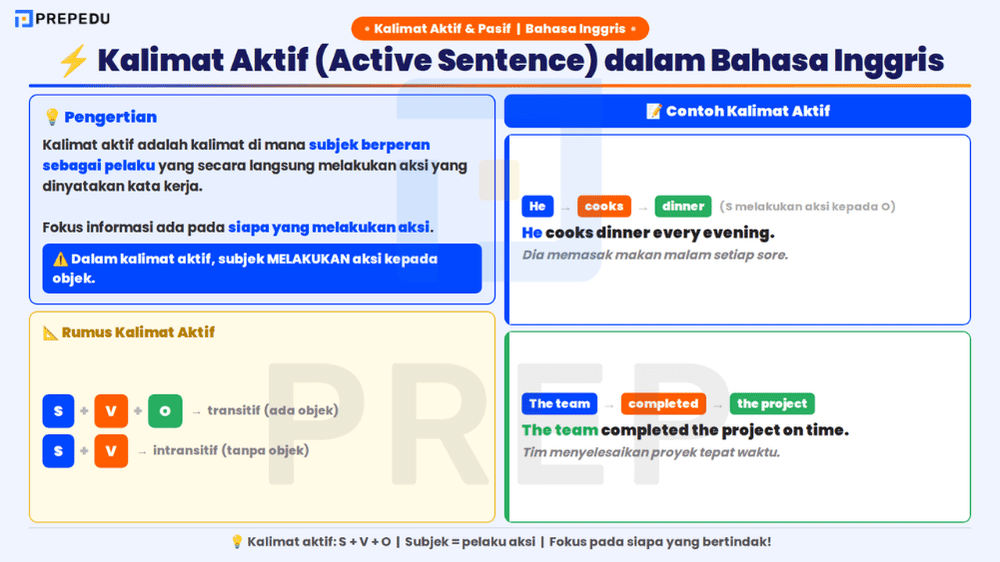 PREPEDU

• Kalimat Aktif & Pasif | Bahasa Inggris •

⚡ Kalimat Aktif (Active Sentence) dalam Bahasa Inggris

💡 Pengertian

Kalimat aktif adalah kalimat di mana subjek berperan sebagai pelaku yang secara langsung melakukan aksi yang dinyatakan kata kerja.

Fokus informasi ada pada siapa yang melakukan aksi.

⚠️ Dalam kalimat aktif, subjek MELAKUKAN aksi kepada objek.

📐 Rumus Kalimat Aktif

S + V + O → transitif (ada objek)

S + V → intransitif (tanpa objek)

📝 Contoh Kalimat Aktif

He → cooks → dinner (S melakukan aksi kepada O)

He cooks dinner every evening.

Dia memasak makan malam setiap sore.

The team → completed → the project

The team completed the project on time.

Tim menyelesaikan proyek tepat waktu.

PREP

💡 Kalimat aktif: S + V + O | Subjek = pelaku aksi | Fokus pada siapa yang bertindak!